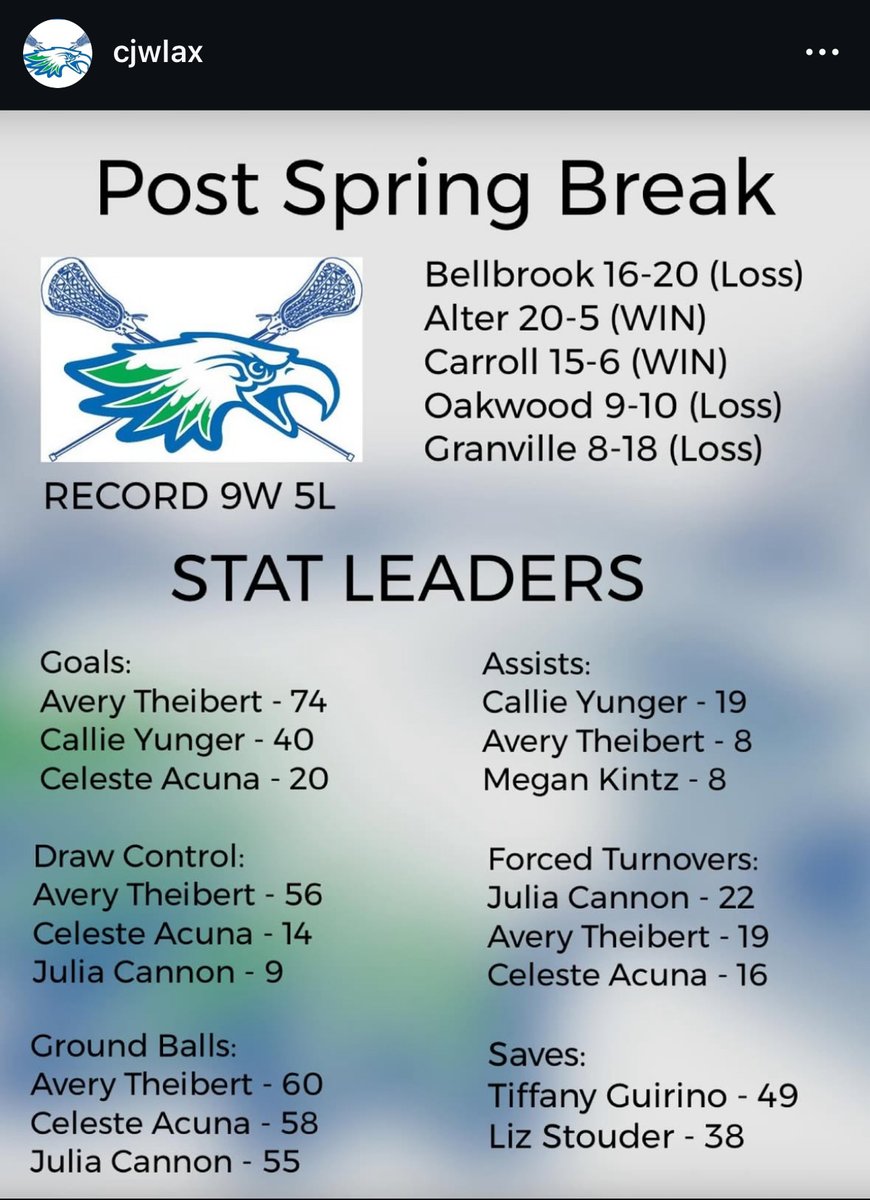 cjwlax

Post Spring Break

Bellbrook 16-20 (Loss)
Alter 20-5 (WIN)
Carroll 15-6 (WIN)
Oakwood 9-10 (Loss)
Granville 8-18 (Loss)

RECORD 9W 5L

STAT LEADERS

Goals:
Avery Theibert - 74
Callie Yunger - 40
Celeste Acuna - 20

Draw Control:
Avery Theibert - 56
Celeste Acuna - 14
Julia Cannon - 9

Ground Balls:
Avery Theibert - 60
Celeste Acuna - 58
Julia Cannon - 55

Assists:
Callie Yunger - 19
Avery Theibert - 8
Megan Kintz - 8

Forced Turnovers:
Julia Cannon - 22
Avery Theibert - 19
Celeste Acuna - 16

Saves:
Tiffany Guirino - 49
Liz Stouder - 38